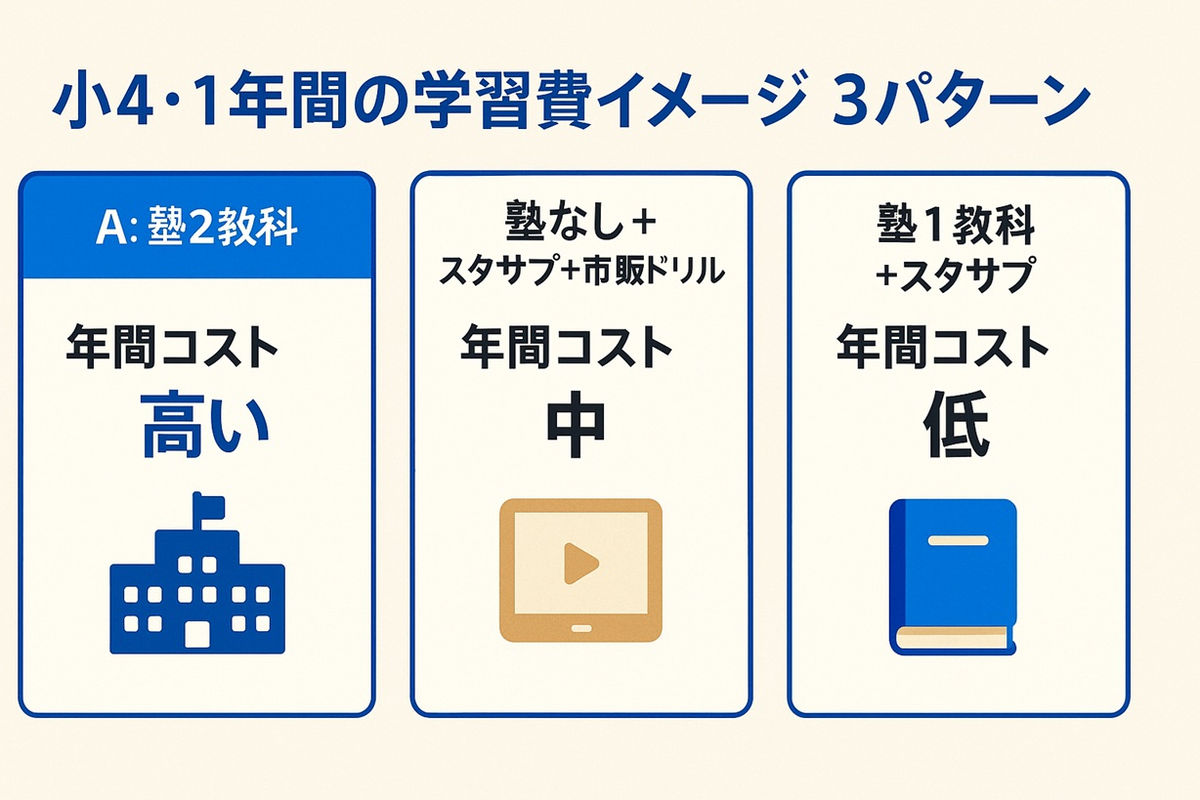 小4・1年間の学習費イメージ 3パターン

A: 塾2教科

年間コスト

高い

塾なし＋
スタサプ＋市販ドリル

年間コスト

中

塾1教科
＋スタサプ

年間コスト

低